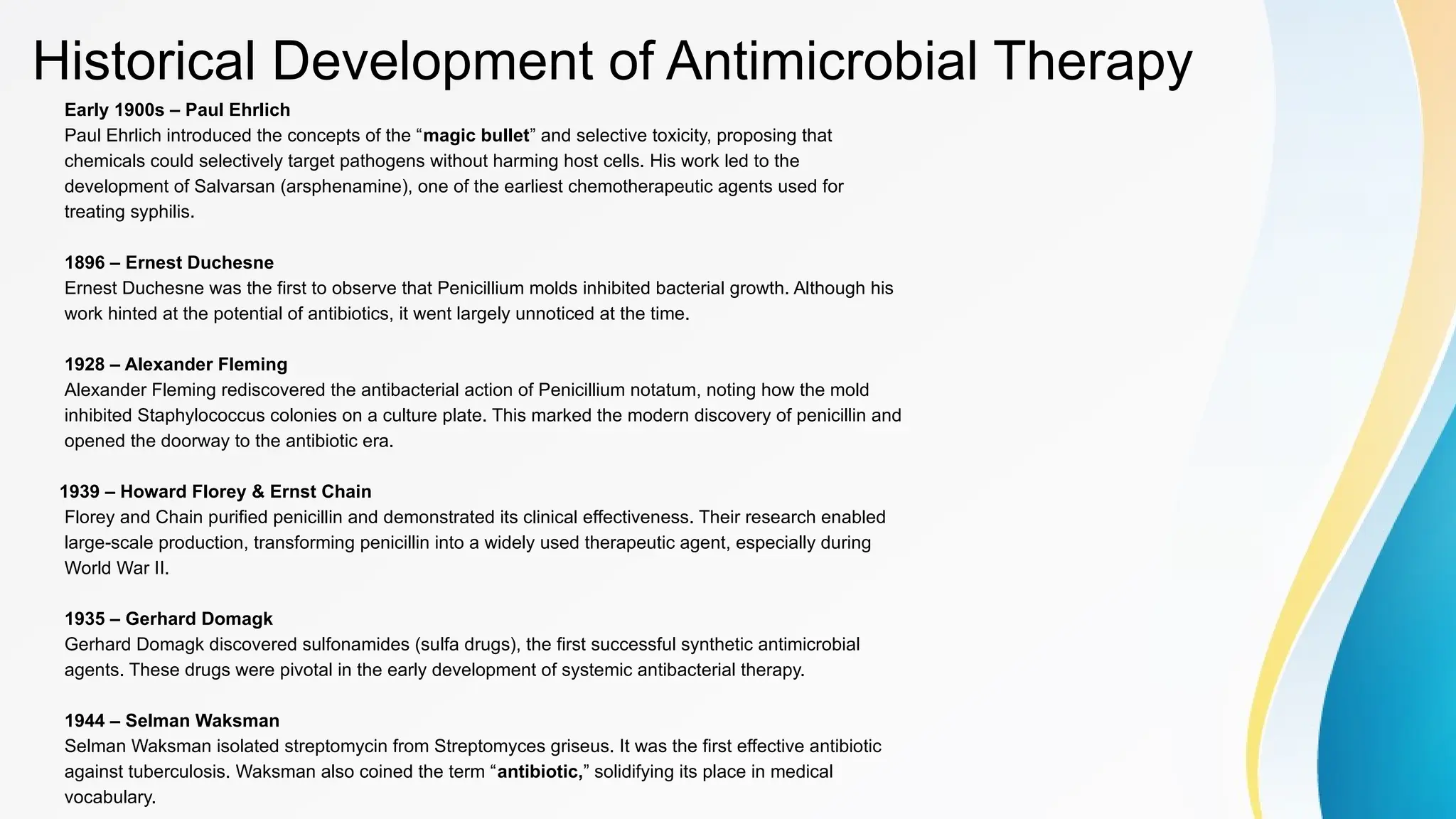 Historical Development of Antimicrobial Therapy

Early 1900s – Paul Ehrlich
Paul Ehrlich introduced the concepts of the “magic bullet” and selective toxicity, proposing that chemicals could selectively target pathogens without harming host cells. His work led to the development of Salvarsan (arsphenamine), one of the earliest chemotherapeutic agents used for treating syphilis.

1896 – Ernest Duchesne
Ernest Duchesne was the first to observe that Penicillium molds inhibited bacterial growth. Although his work hinted at the potential of antibiotics, it went largely unnoticed at the time.

1928 – Alexander Fleming
Alexander Fleming rediscovered the antibacterial action of Penicillium notatum, noting how the mold inhibited Staphylococcus colonies on a culture plate. This marked the modern discovery of penicillin and opened the doorway to the antibiotic era.

1939 – Howard Florey & Ernst Chain
Florey and Chain purified penicillin and demonstrated its clinical effectiveness. Their research enabled large-scale production, transforming penicillin into a widely used therapeutic agent, especially during World War II.

1935 – Gerhard Domagk
Gerhard Domagk discovered sulfonamides (sulfa drugs), the first successful synthetic antimicrobial agents. These drugs were pivotal in the early development of systemic antibacterial therapy.

1944 – Selman Waksman
Selman Waksman isolated streptomycin from Streptomyces griseus. It was the first effective antibiotic against tuberculosis. Waksman also coined the term “antibiotic,” solidifying its place in medical vocabulary.